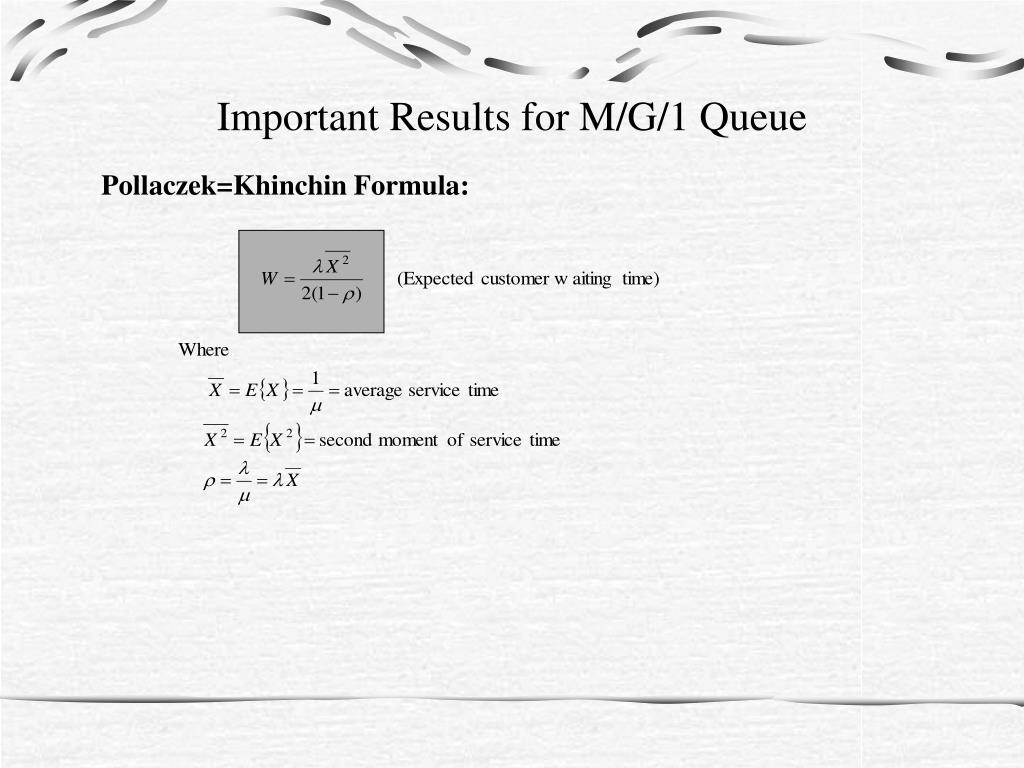 Important Results for M/G/1 Queue

Pollaczek=Khinchin Formula:

$W = \frac{\lambda \overline{X^2}}{2(1-\rho)}$ (Expected customer w aiting time)

Where

$\overline{X} = E\{X\} = \frac{1}{\mu} =$ average service time

$\overline{X^2} = E\{X^2\} =$ second moment of service time

$\rho = \frac{\lambda}{\mu} = \lambda \overline{X}$